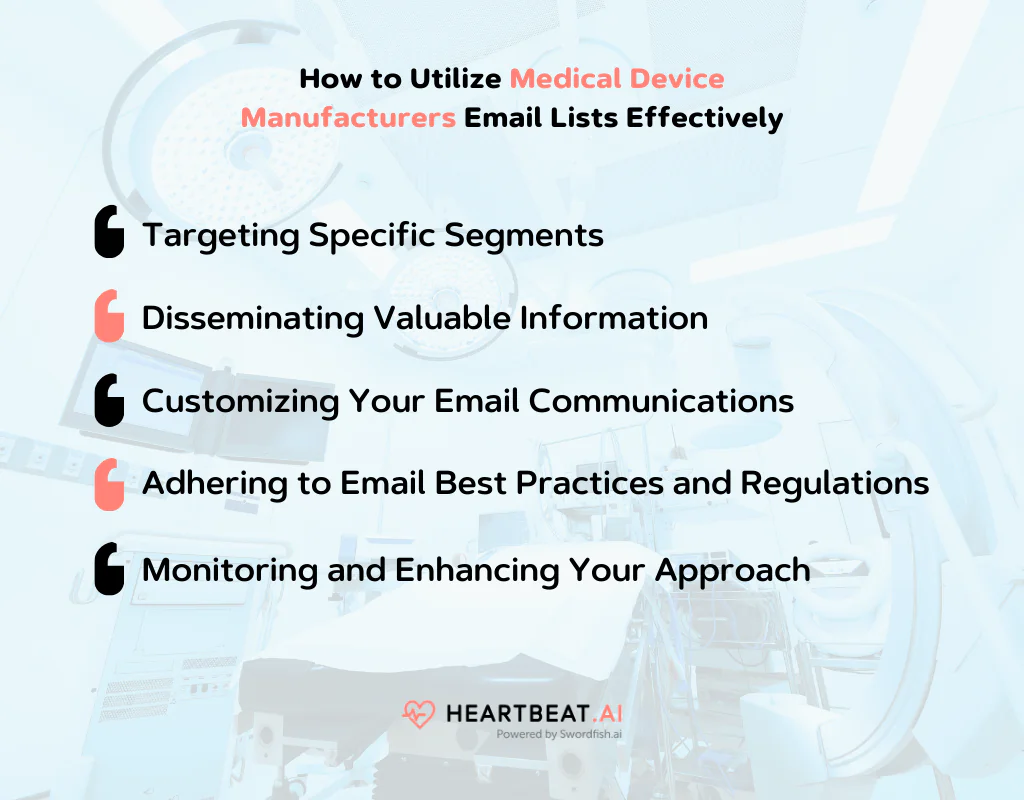 How to Utilize Medical Device Manufacturers Email Lists Effectively

Targeting Specific Segments

Disseminating Valuable Information

Customizing Your Email Communications

Adhering to Email Best Practices and Regulations

Monitoring and Enhancing Your Approach

HEARTBEAT.AI
Powered by Swordfish.ai